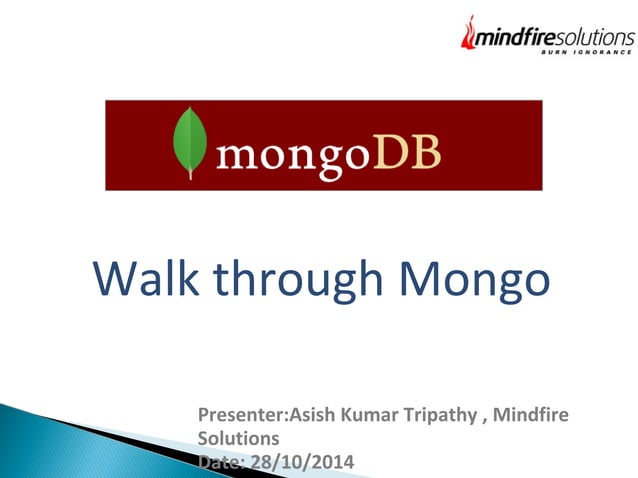 mindfiresolutions
BURN IGNORANCE

mongoDB

Walk through Mongo

Presenter:Asish Kumar Tripathy , Mindfire Solutions
Date: 28/10/2014